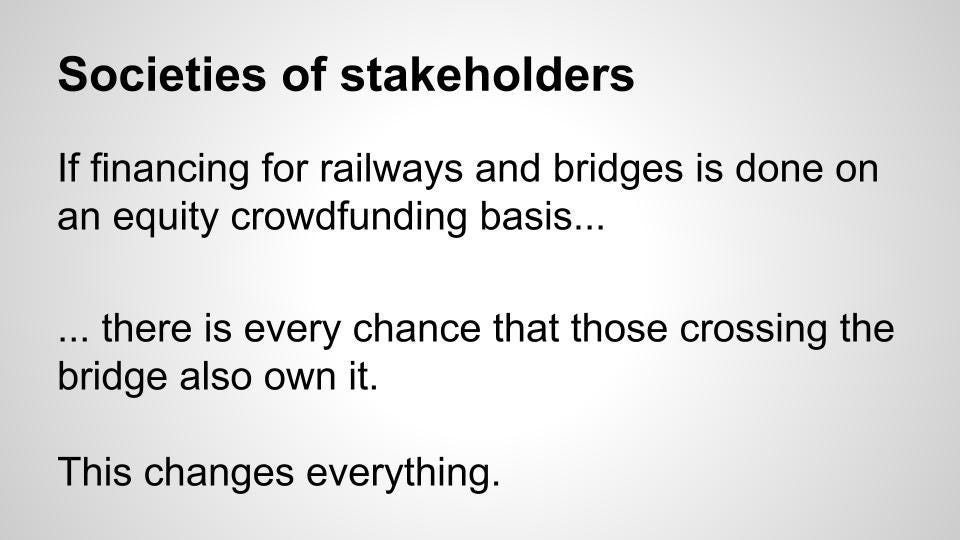 Societies of stakeholders

If financing for railways and bridges is done on an equity crowdfunding basis...

... there is every chance that those crossing the bridge also own it.

This changes everything.